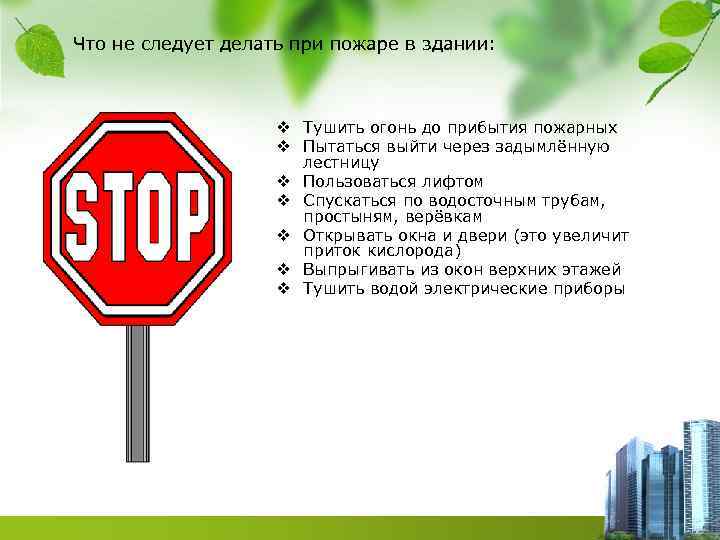 Что не следует делать при пожаре в здании:

STOP

❖ Тушить огонь до прибытия пожарных
❖ Пытаться выйти через задымлённую лестницу
❖ Пользоваться лифтом
❖ Спускаться по водосточным трубам, простыням, верёвкам
❖ Открывать окна и двери (это увеличит приток кислорода)
❖ Выпрыгивать из окон верхних этажей
❖ Тушить водой электрические приборы